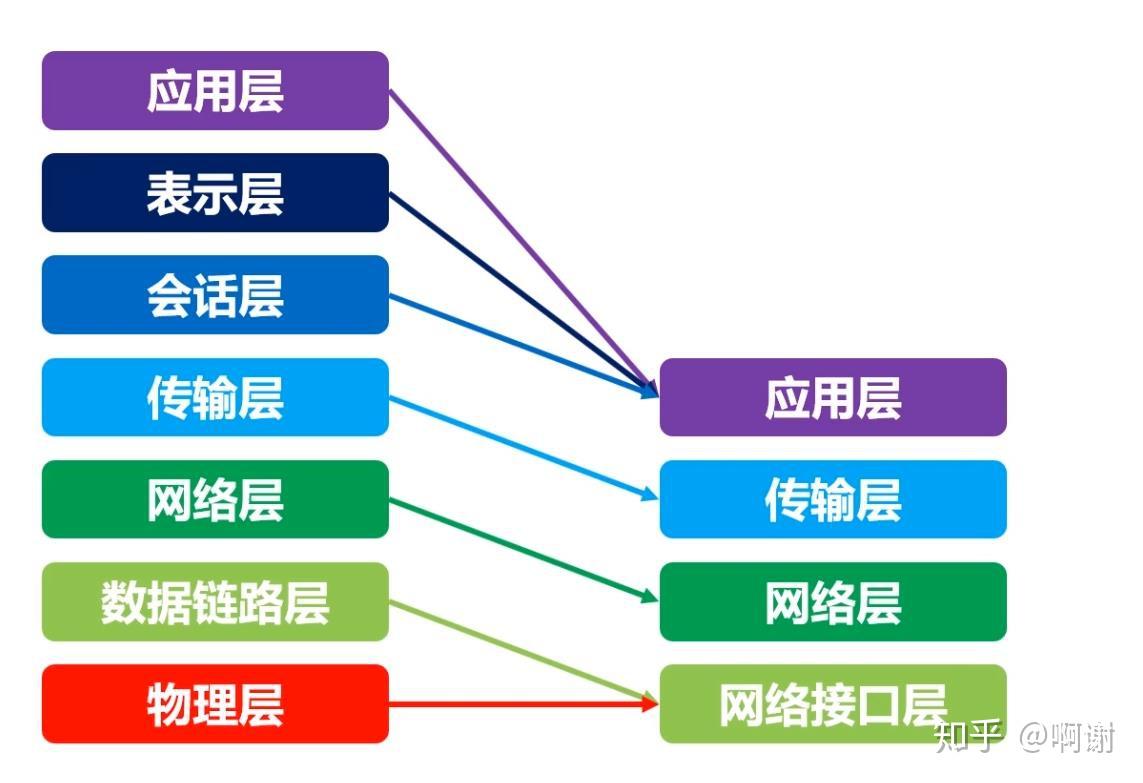 应用层
表示层
会话层
传输层
网络层
数据链路层
物理层

应用层
传输层
网络层
网络接口层

知乎 @啊谢